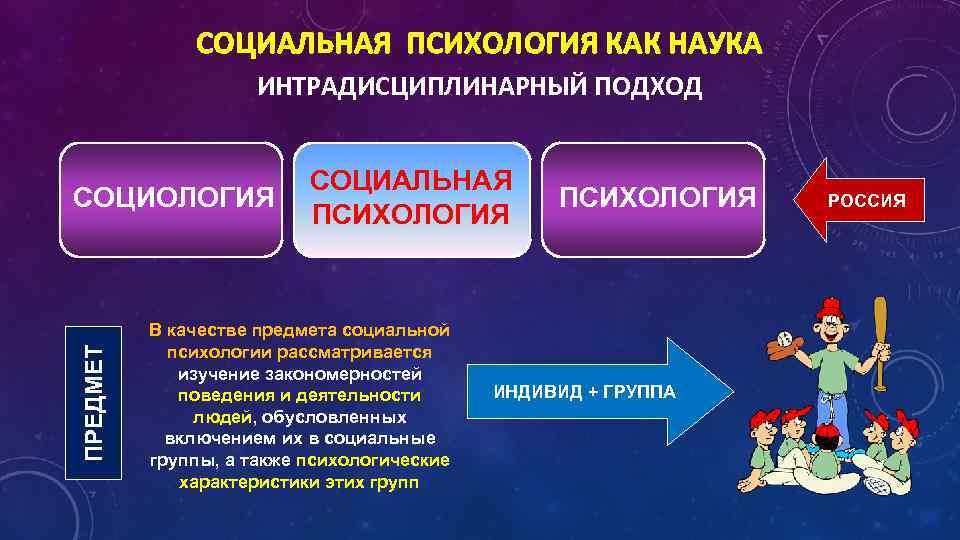 СОЦИАЛЬНАЯ ПСИХОЛОГИЯ КАК НАУКА

ИНТРАДИСЦИПЛИНАРНЫЙ ПОДХОД

СОЦИОЛОГИЯ

СОЦИАЛЬНАЯ ПСИХОЛОГИЯ

ПСИХОЛОГИЯ

РОССИЯ

ПРЕДМЕТ

В качестве предмета социальной психологии рассматривается изучение закономерностей поведения и деятельности людей, обусловленных включением их в социальные группы, а также психологические характеристики этих групп

ИНДИВИД + ГРУППА